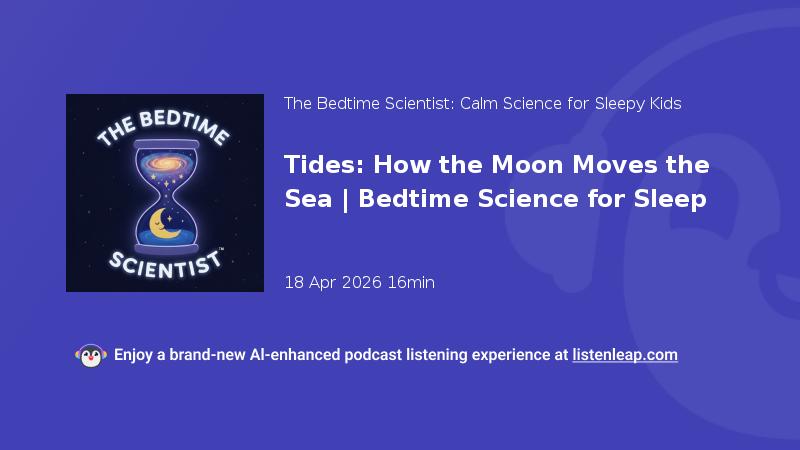 THE BEDTIME SCIENTIST™

The Bedtime Scientist: Calm Science for Sleepy Kids

Tides: How the Moon Moves the Sea | Bedtime Science for Sleep

18 Apr 2026 16min

Enjoy a brand-new AI-enhanced podcast listening experience at listenleap.com